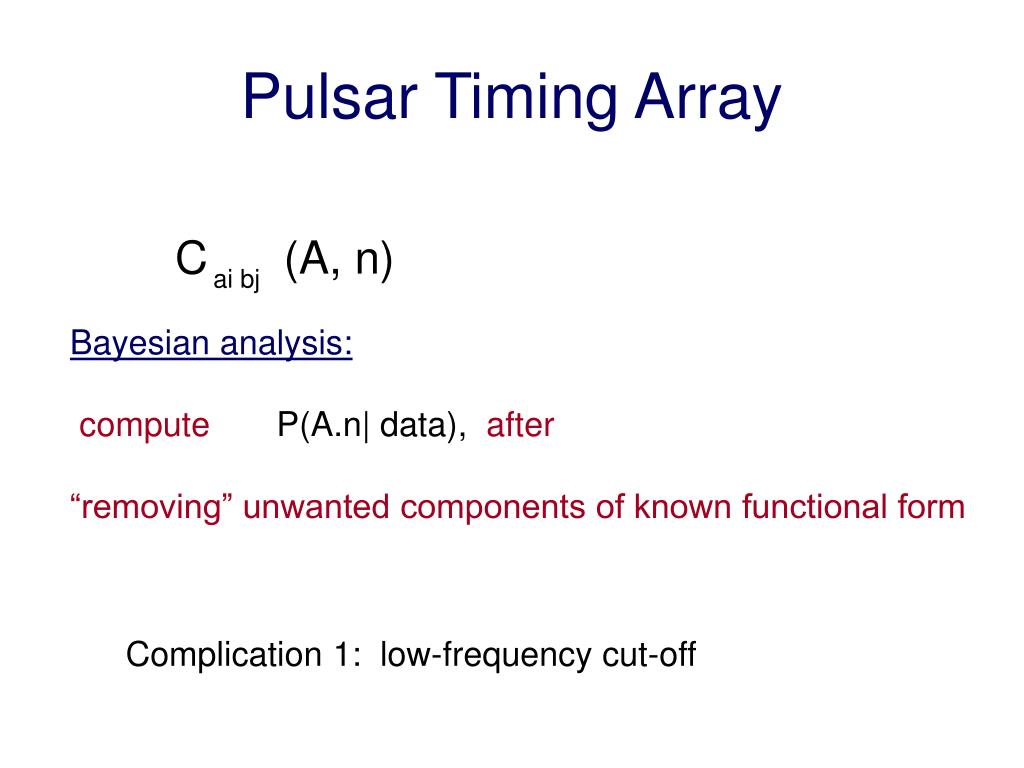 Pulsar Timing Array

$C_{ai\ bj}$ (A, n)

Bayesian analysis:

compute P(A.n| data), after

“removing” unwanted components of known functional form

Complication 1: low-frequency cut-off